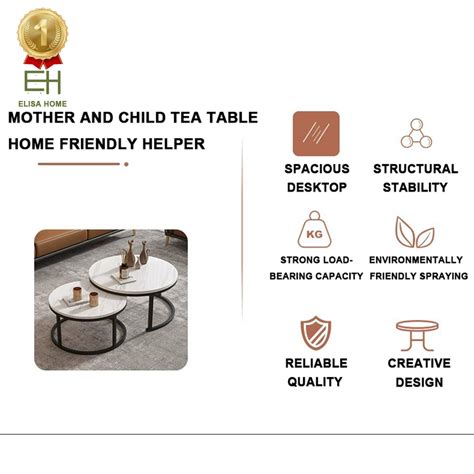 1

EH

ELISA HOME

MOTHER AND CHILD TEA TABLE

HOME FRIENDLY HELPER

SPACIOUS DESKTOP

STRUCTURAL STABILITY

KG

STRONG LOAD-BEARING CAPACITY

ENVIRONMENTALLY FRIENDLY SPRAYING

RELIABLE QUALITY

CREATIVE DESIGN